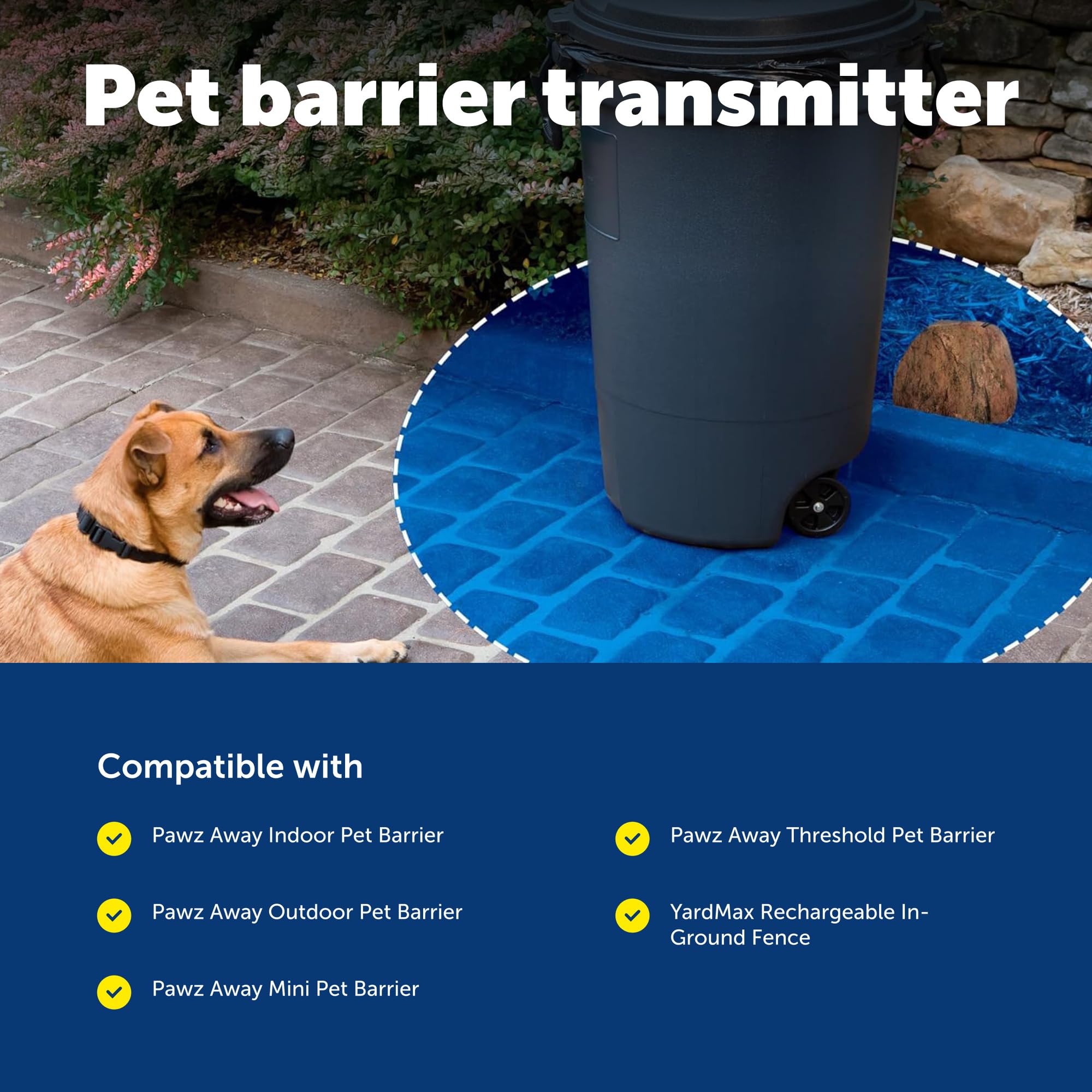 Pet barrier transmitter

Compatible with

Pawz Away Indoor Pet Barrier

Pawz Away Outdoor Pet Barrier

Pawz Away Mini Pet Barrier

Pawz Away Threshold Pet Barrier

YardMax Rechargeable In-Ground Fence